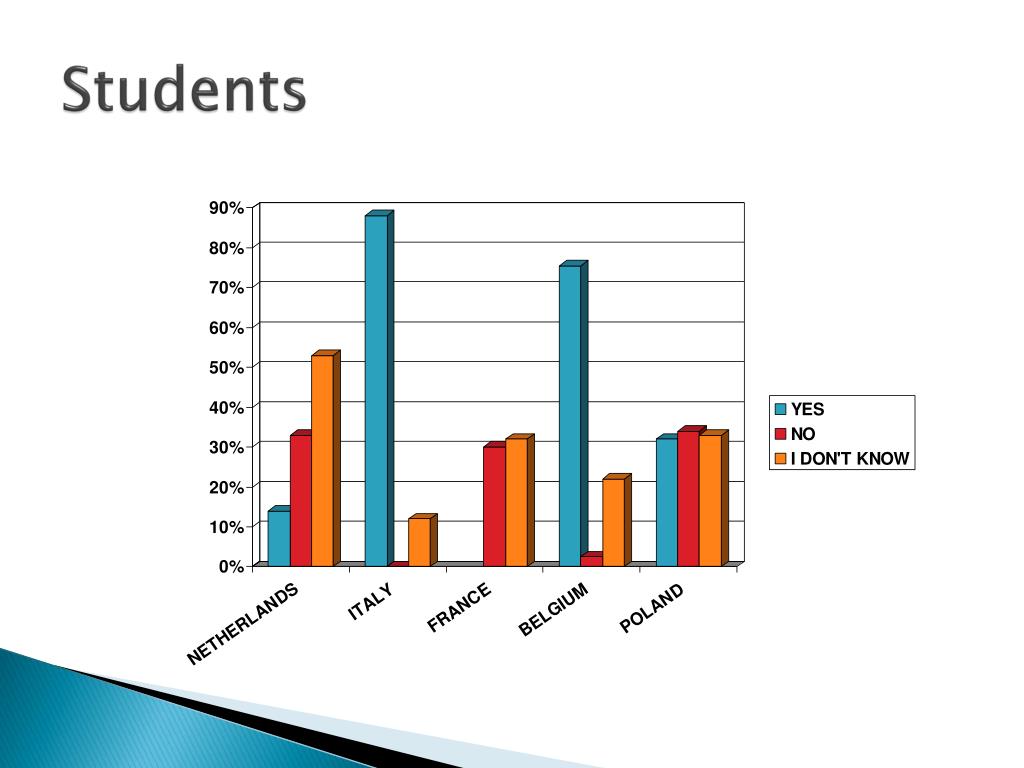 Students

90%
80%
70%
60%
50%
40%
30%
20%
10%
0%

NETHERLANDS
ITALY
FRANCE
BELGIUM
POLAND

YES
NO
I DON'T KNOW